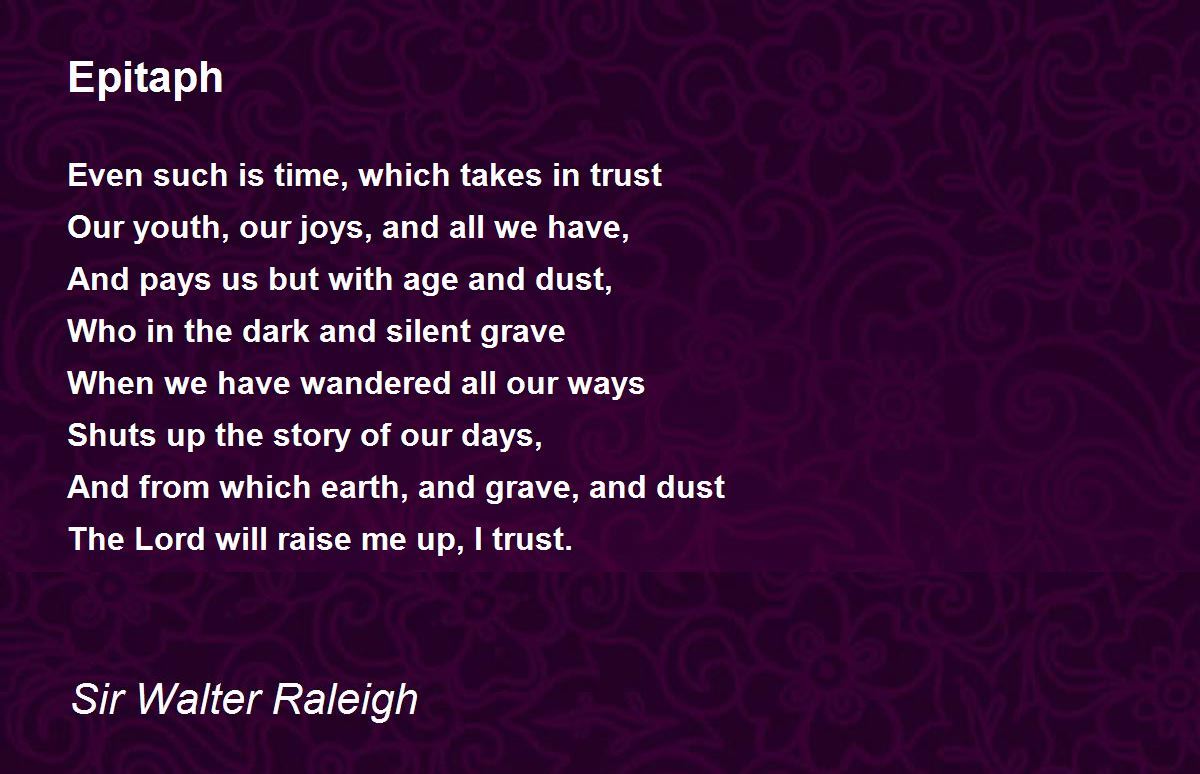 Epitaph

Even such is time, which takes in trust
Our youth, our joys, and all we have,
And pays us but with age and dust,
Who in the dark and silent grave
When we have wandered all our ways
Shuts up the story of our days,
And from which earth, and grave, and dust
The Lord will raise me up, I trust.

Sir Walter Raleigh